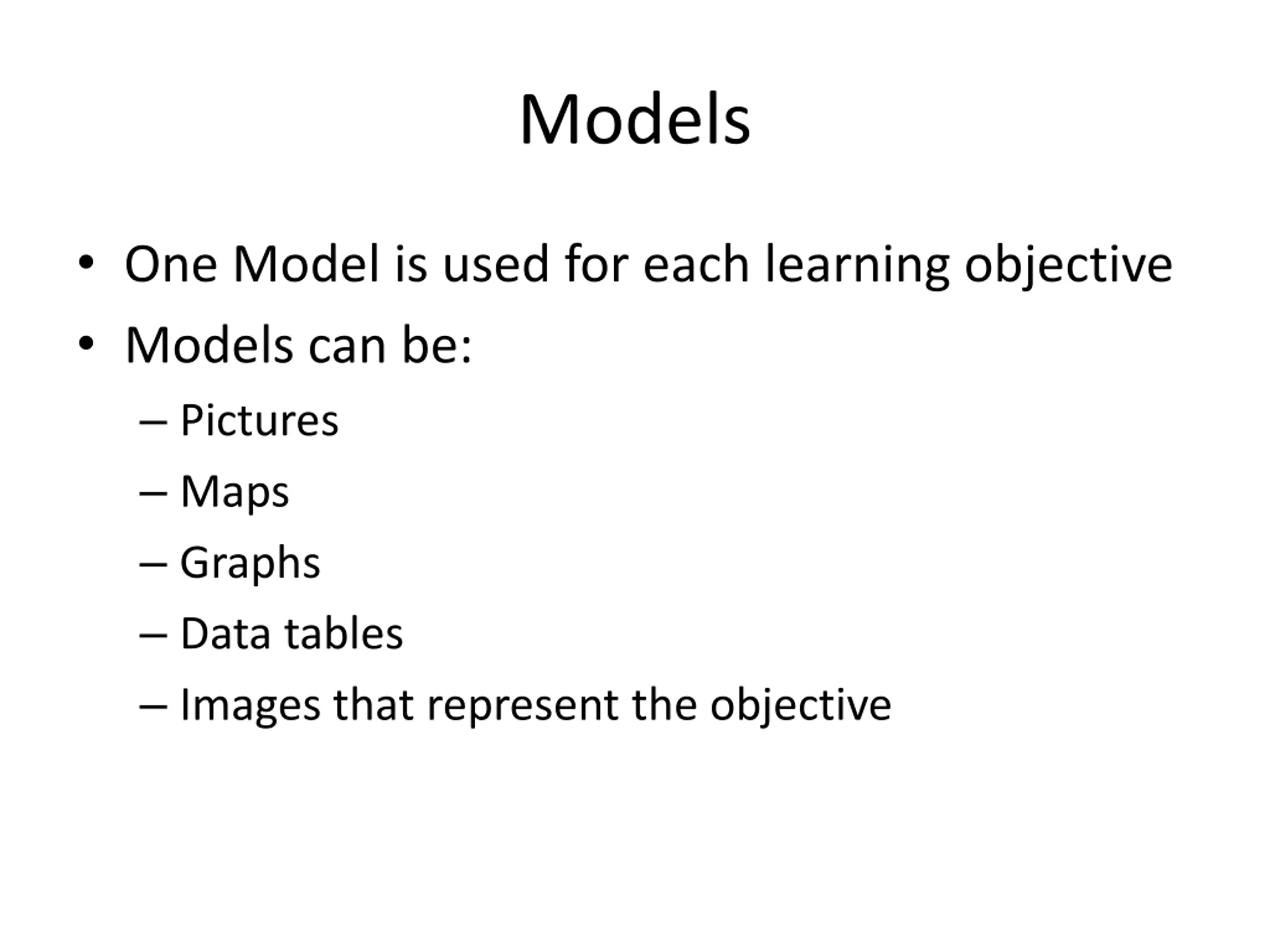 Models

• One Model is used for each learning objective
• Models can be:
– Pictures
– Maps
– Graphs
– Data tables
– Images that represent the objective